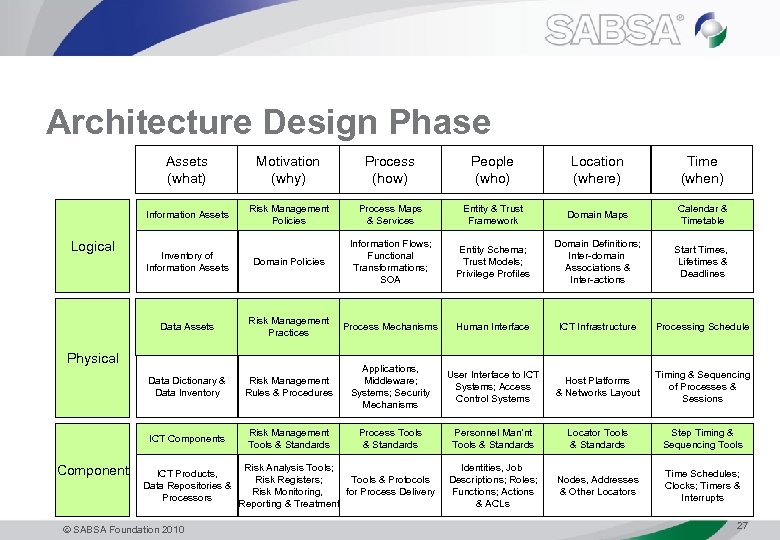 SABSA®

Architecture Design Phase

| | Assets (what) | Motivation (why) | Process (how) | People (who) | Location (where) | Time (when) |
|---|---|---|---|---|---|---|
| Logical | Information Assets | Risk Management Policies | Process Maps & Services | Entity & Trust Framework | Domain Maps | Calendar & Timetable |
| | Inventory of Information Assets | Domain Policies | Information Flows; Functional Transformations; SOA | Entity Schema; Trust Models; Privilege Profiles | Domain Definitions; Inter-domain Associations & Inter-actions | Start Times, Lifetimes & Deadlines |
| Physical | Data Assets | Risk Management Practices | Process Mechanisms | Human Interface | ICT Infrastructure | Processing Schedule |
| | Data Dictionary & Data Inventory | Risk Management Rules & Procedures | Applications, Middleware; Systems; Security Mechanisms | User Interface to ICT Systems; Access Control Systems | Host Platforms & Networks Layout | Timing & Sequencing of Processes & Sessions |
| Component | ICT Components | Risk Management Tools & Standards | Process Tools & Standards | Personnel Man'nt Tools & Standards | Locator Tools & Standards | Step Timing & Sequencing Tools |
| | ICT Products, Data Repositories & Processors | Risk Analysis Tools; Risk Registers; Risk Monitoring, Reporting & Treatment | Tools & Protocols for Process Delivery | Identities, Job Descriptions; Roles; Functions; Actions & ACLs | Nodes, Addresses & Other Locators | Time Schedules; Clocks; Timers & Interrupts |

© SABSA Foundation 2010

27